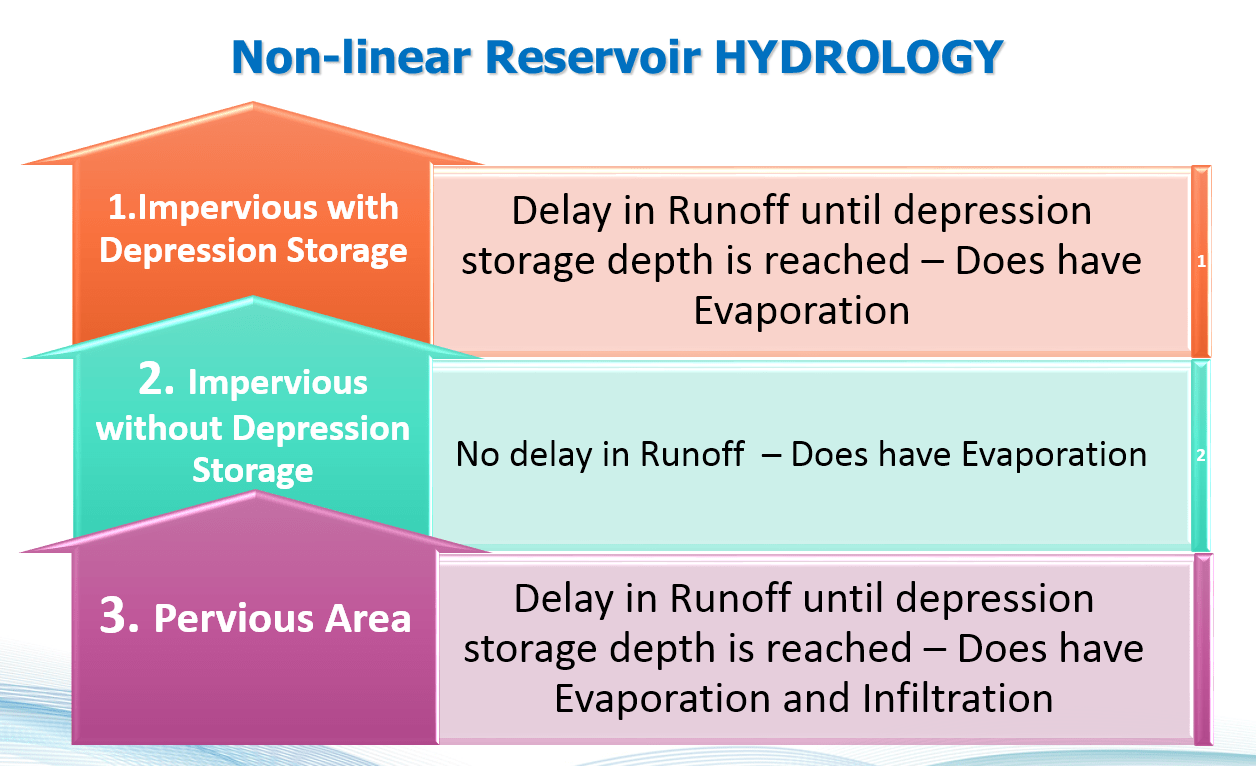 Non-linear Reservoir HYDROLOGY

1.Impervious with Depression Storage

Delay in Runoff until depression storage depth is reached – Does have Evaporation

1

2. Impervious without Depression Storage

No delay in Runoff – Does have Evaporation

2

3. Pervious Area

Delay in Runoff until depression storage depth is reached – Does have Evaporation and Infiltration